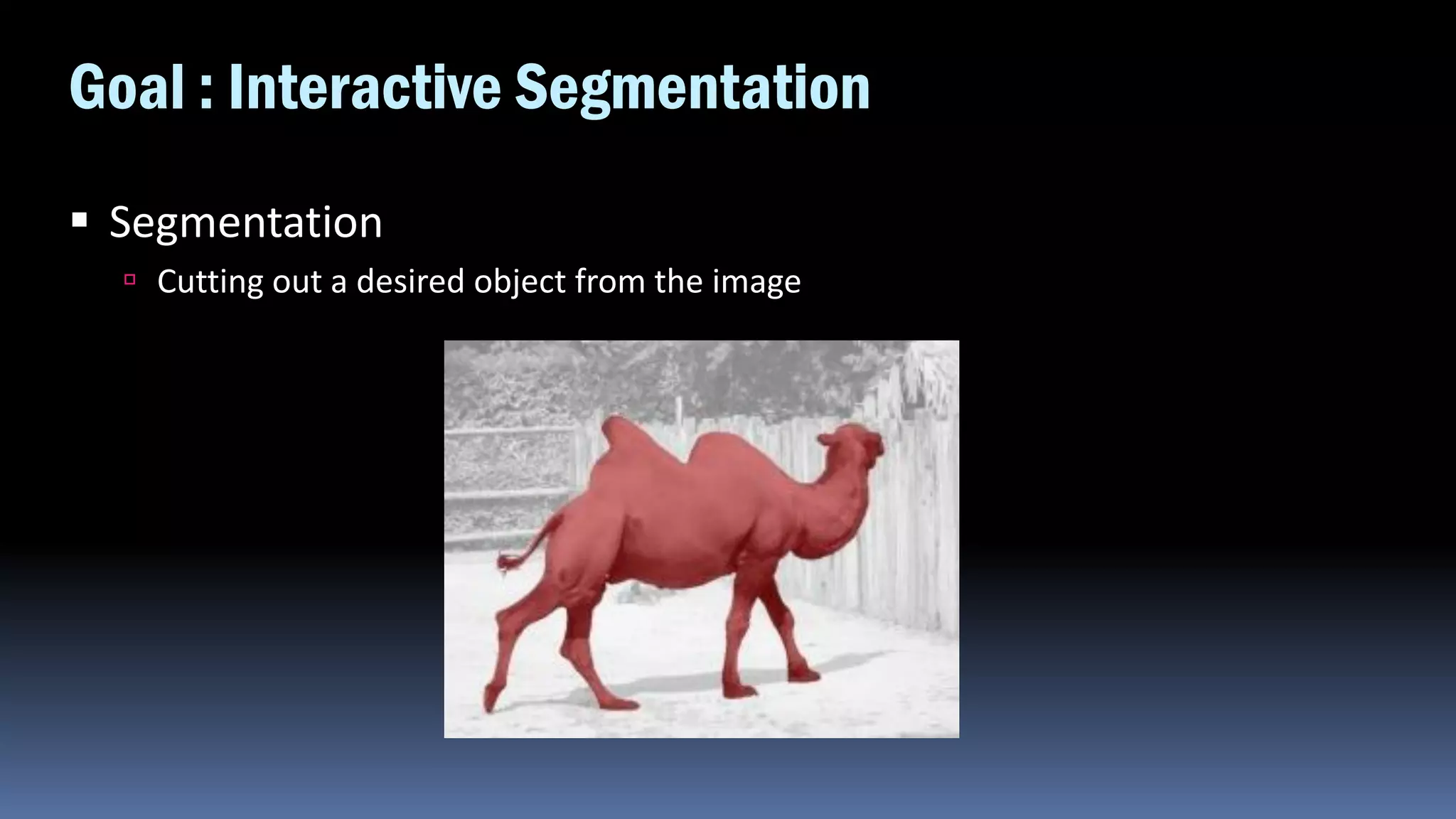 Goal : Interactive Segmentation

▪ Segmentation

▫ Cutting out a desired object from the image